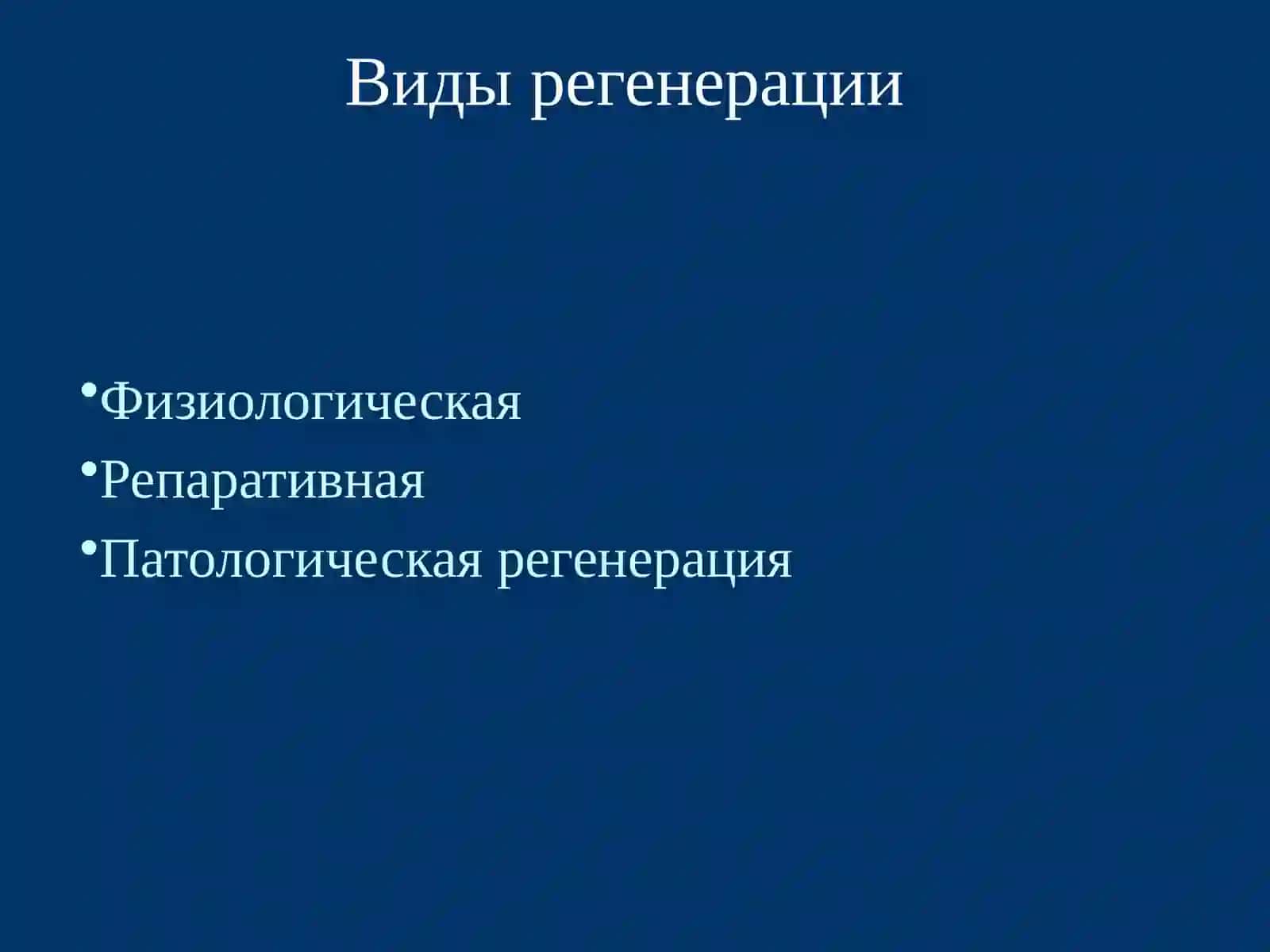 Виды регенерации

•Физиологическая
•Репаративная
•Патологическая регенерация